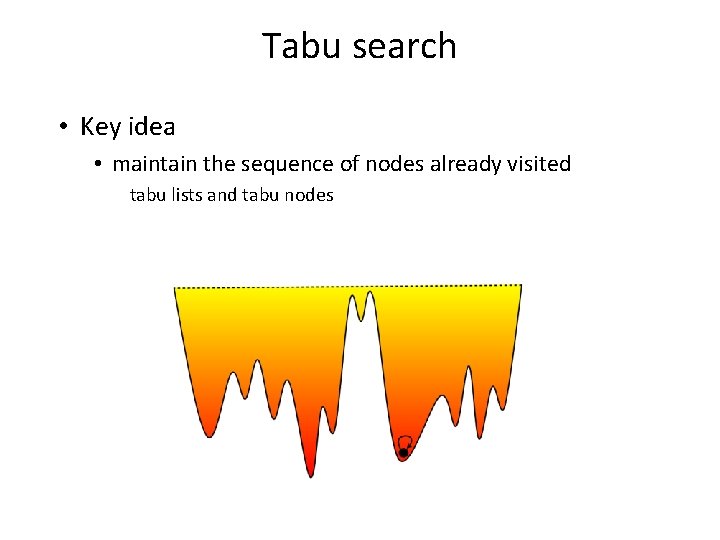 Tabu search

• Key idea
  • maintain the sequence of nodes already visited
    tabu lists and tabu nodes